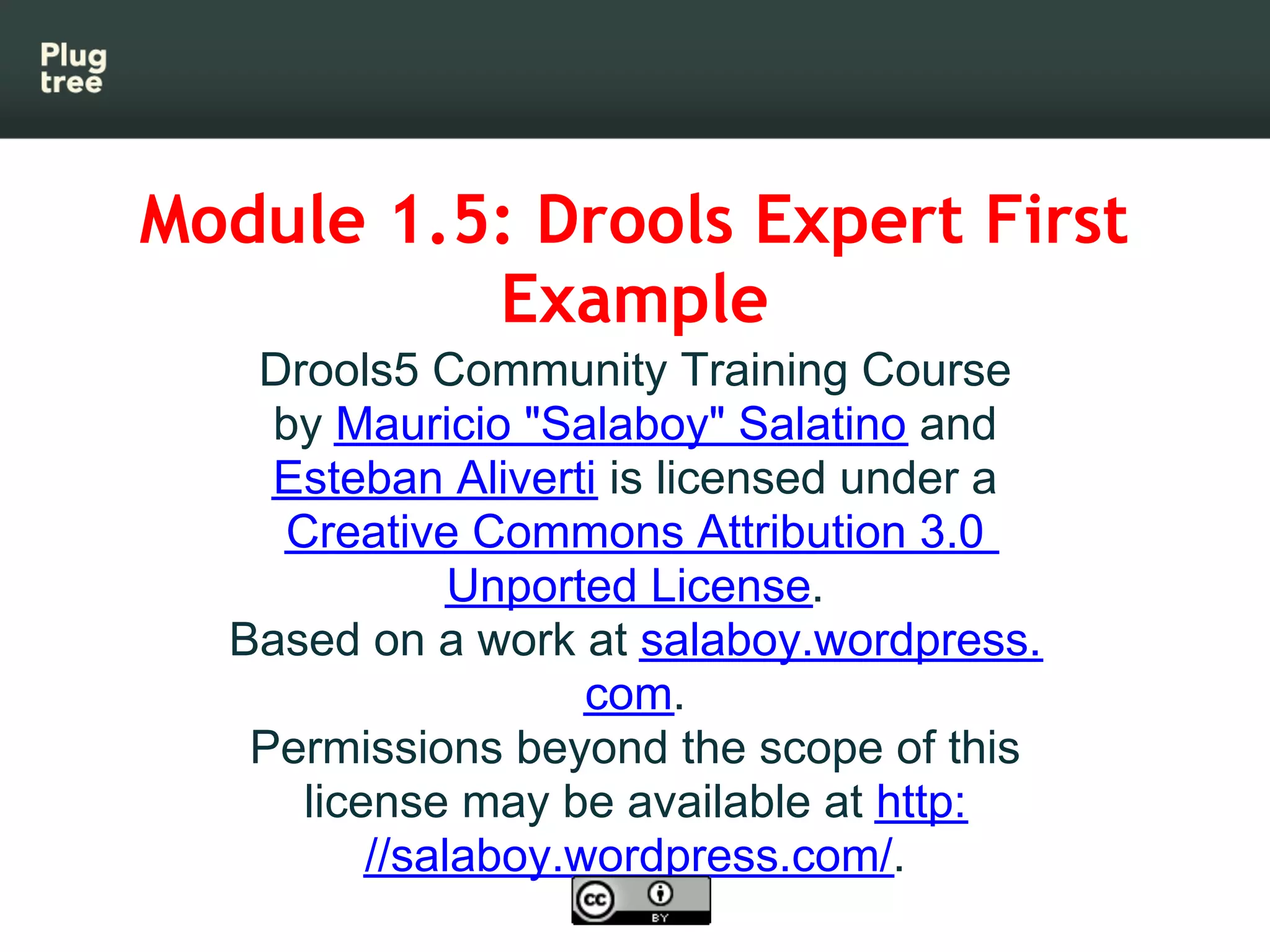 Plug tree

Module 1.5: Drools Expert First Example

Drools5 Community Training Course by Mauricio "Salaboy" Salatino and Esteban Aliverti is licensed under a Creative Commons Attribution 3.0 Unported License.
Based on a work at salaboy.wordpress.com.
Permissions beyond the scope of this license may be available at http://salaboy.wordpress.com/.

cc BY